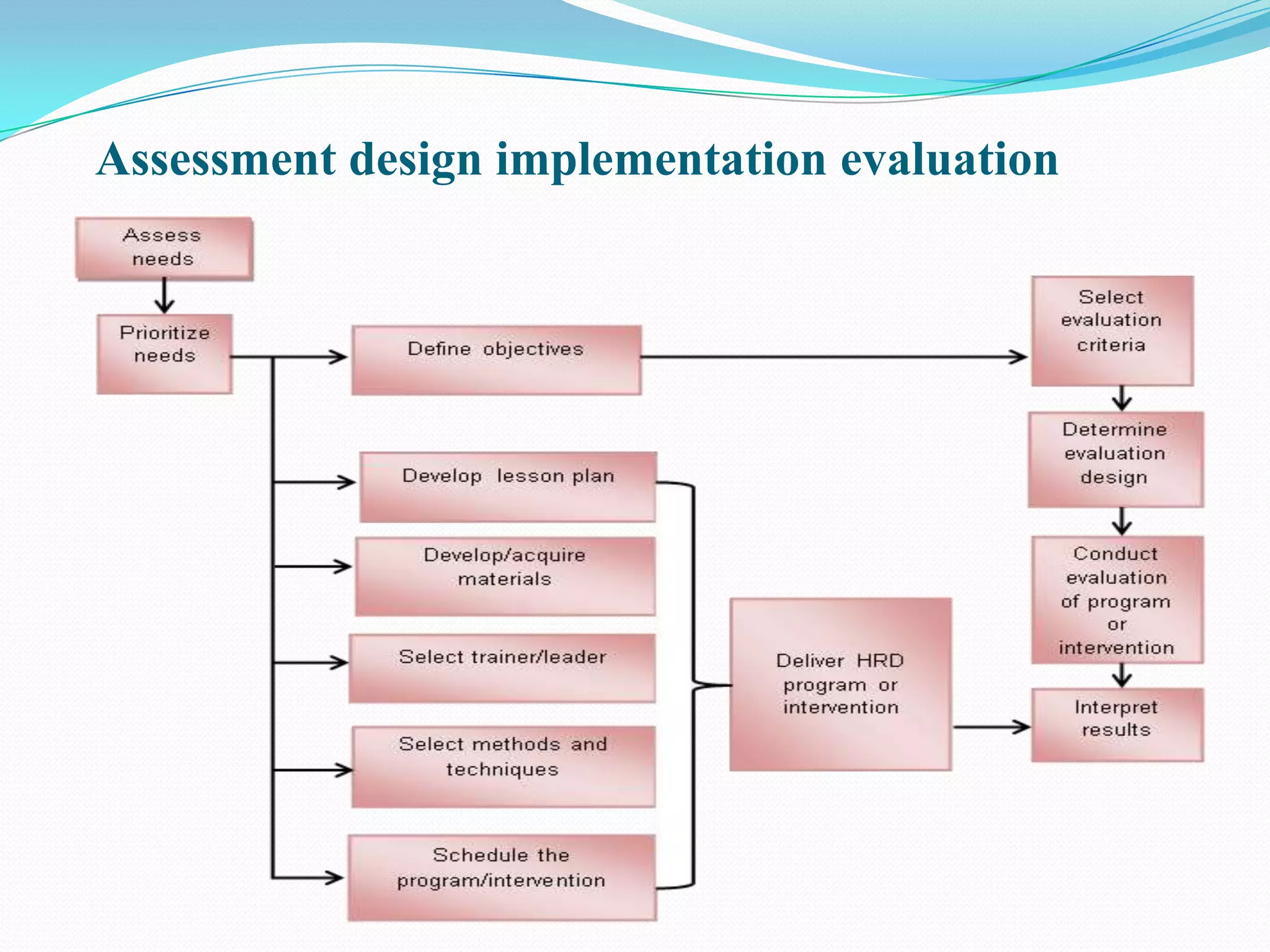 Assessment design implementation evaluation

Assess needs

Prioritize needs

Define objectives

Develop lesson plan

Develop/acquire materials

Select trainer/leader

Select methods and techniques

Schedule the program/intervention

Deliver HRD program or intervention

Select evaluation criteria

Determine evaluation design

Conduct evaluation of program or intervention

Interpret results